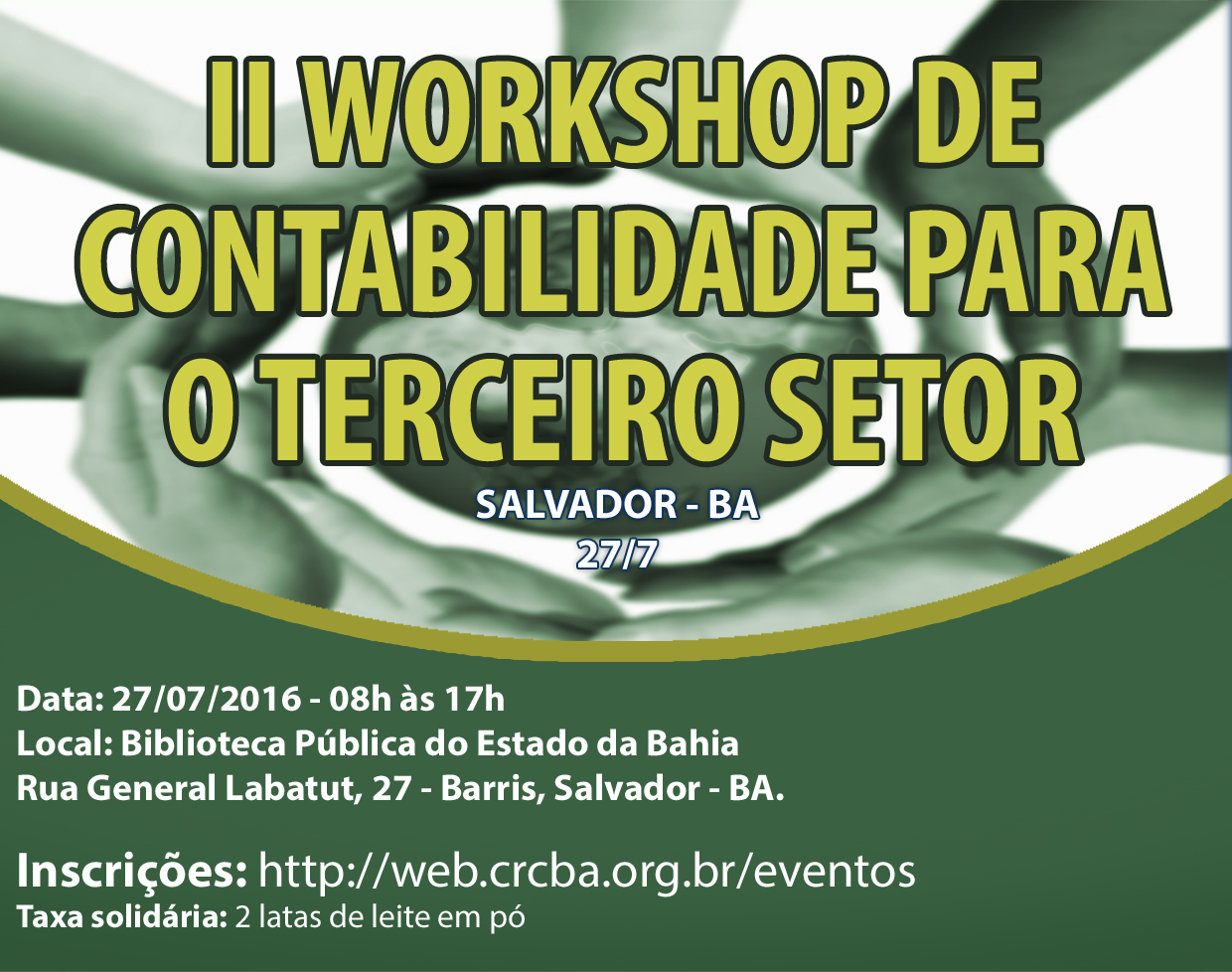 II WORKSHOP DE CONTABILIDADE PARA O TERCEIRO SETOR

SALVADOR - BA
27/7

Data: 27/07/2016 - 08h às 17h
Local: Biblioteca Pública do Estado da Bahia
Rua General Labatut, 27 - Barris, Salvador - BA.

Inscrições: http://web.crcba.org.br/eventos
Taxa solidária: 2 latas de leite em pó